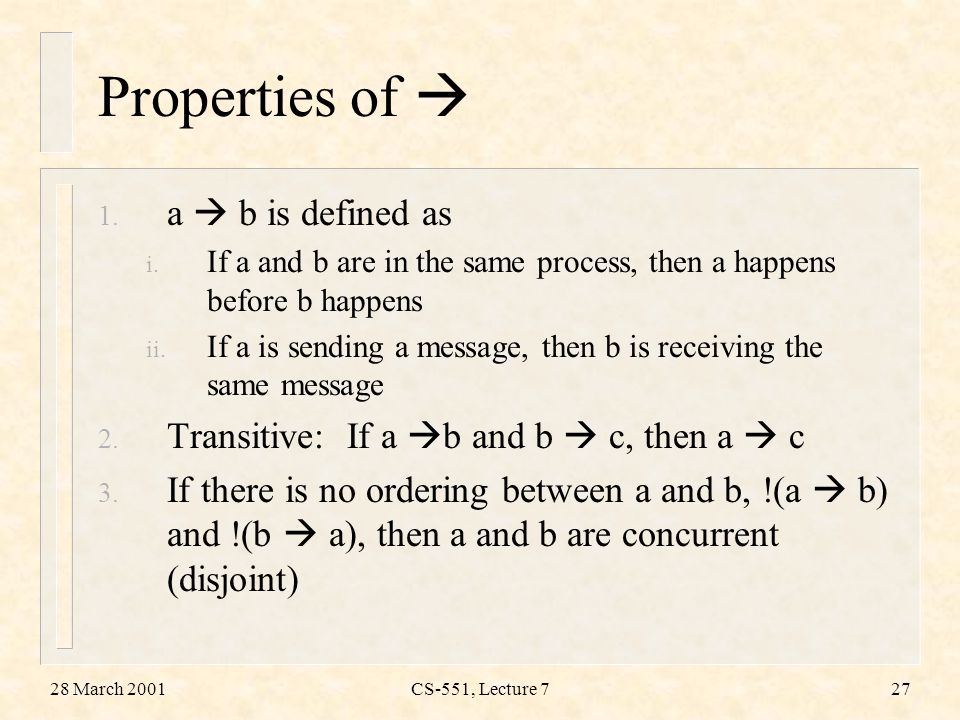 Properties of →

1. a → b is defined as

i. If a and b are in the same process, then a happens before b happens

ii. If a is sending a message, then b is receiving the same message

2. Transitive: If a →b and b → c, then a → c

3. If there is no ordering between a and b, !(a → b) and !(b → a), then a and b are concurrent (disjoint)

28 March 2001

CS-551, Lecture 7

27